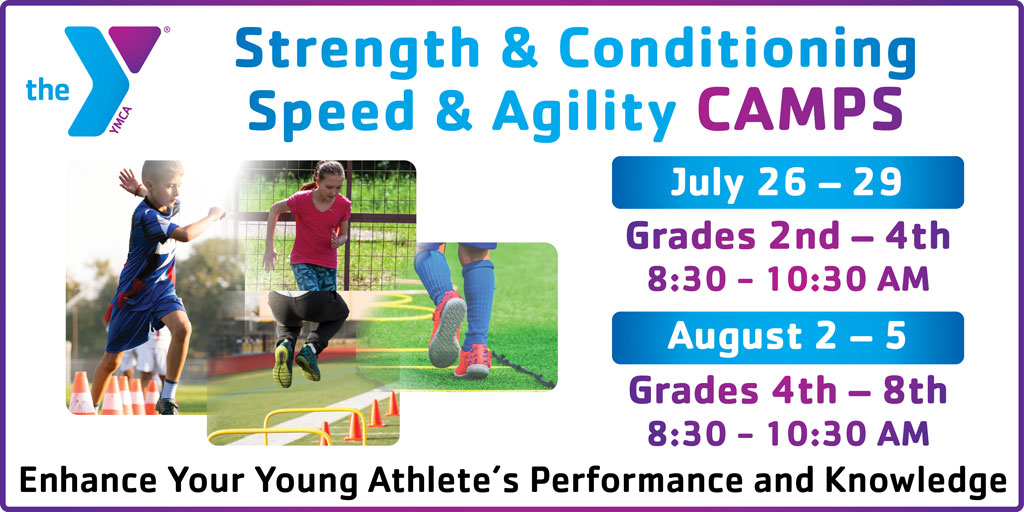 the YMCA

Strength & Conditioning
Speed & Agility CAMPS

July 26 – 29
Grades 2nd – 4th
8:30 - 10:30 AM

August 2 – 5
Grades 4th – 8th
8:30 - 10:30 AM

Enhance Your Young Athlete´s Performance and Knowledge